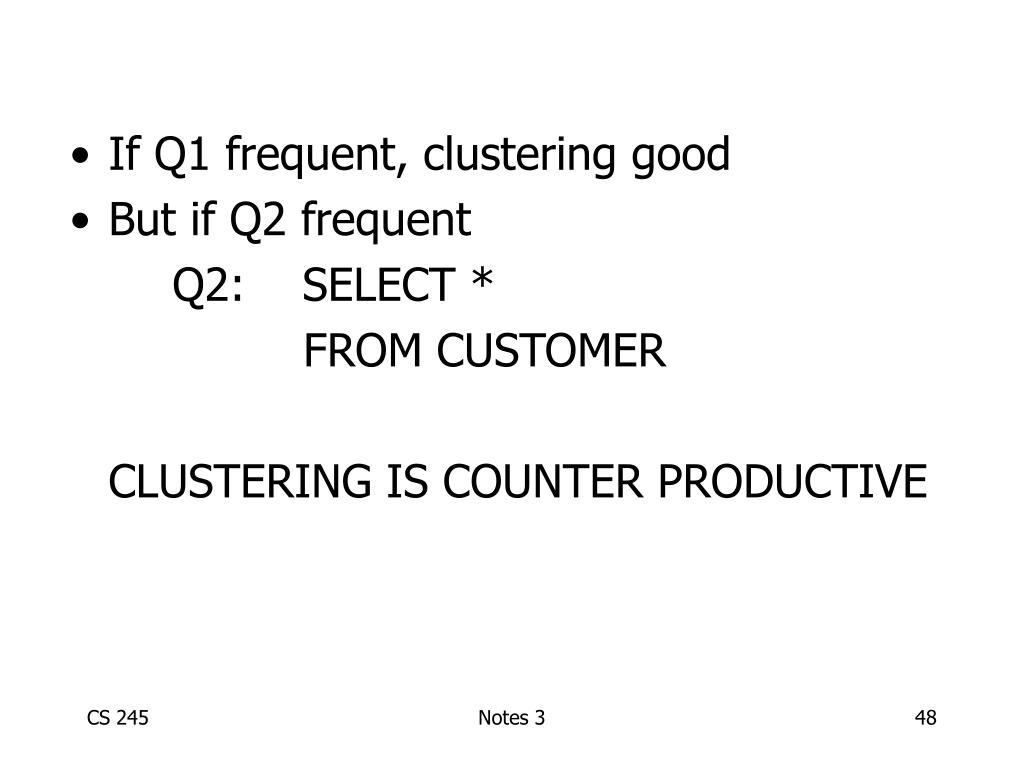 • If Q1 frequent, clustering good
• But if Q2 frequent

Q2: SELECT *
FROM CUSTOMER

CLUSTERING IS COUNTER PRODUCTIVE

CS 245 Notes 3 48